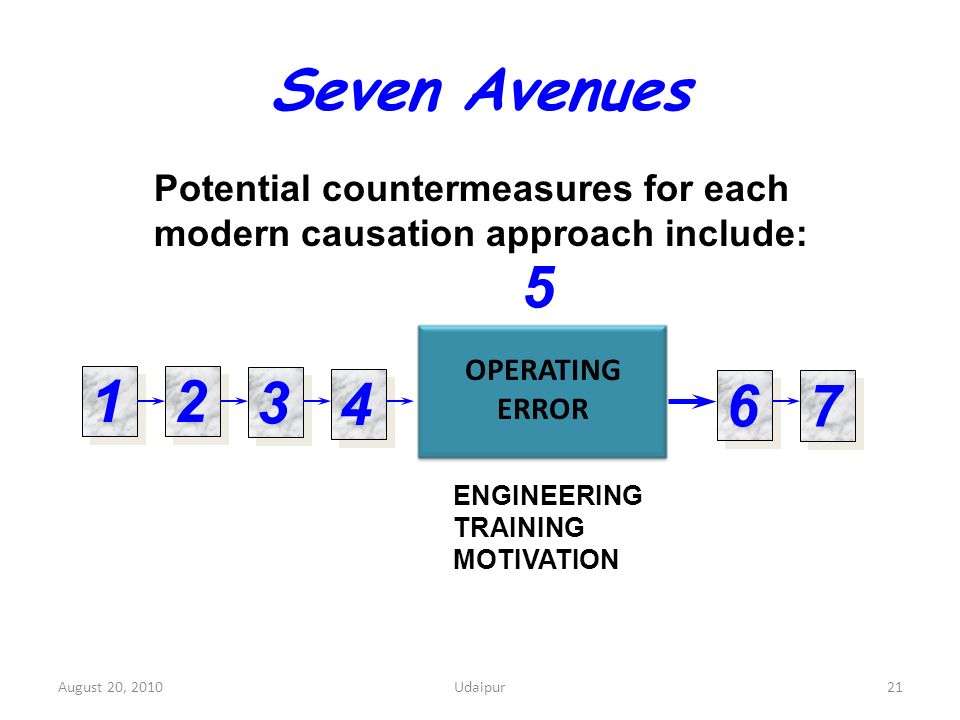 Seven Avenues

Potential countermeasures for each modern causation approach include:

5

1 2 3 4 OPERATING ERROR 6 7

ENGINEERING
TRAINING
MOTIVATION

August 20, 2010 Udaipur 21